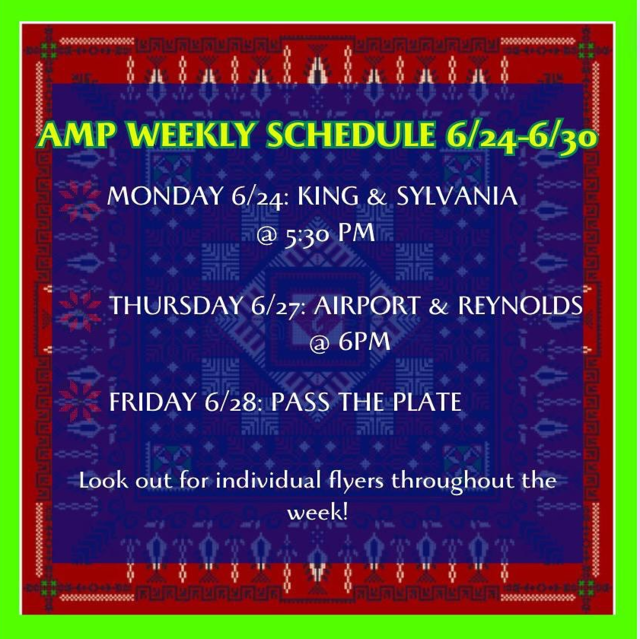 AMP WEEKLY SCHEDULE 6/24-6/30

MONDAY 6/24: KING & SYLVANIA @ 5:30 PM

THURSDAY 6/27: AIRPORT & REYNOLDS @ 6PM

FRIDAY 6/28: PASS THE PLATE

Look out for individual flyers throughout the week!